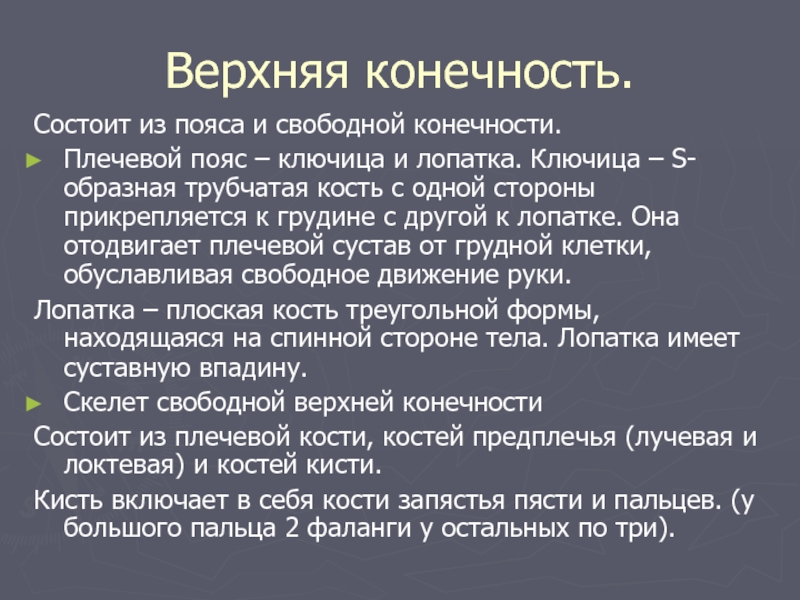 Верхняя конечность.

Состоит из пояса и свободной конечности.

► Плечевой пояс – ключица и лопатка. Ключица – S-образная трубчатая кость с одной стороны прикрепляется к грудине с другой к лопатке. Она отодвигает плечевой сустав от грудной клетки, обуславливая свободное движение руки.

Лопатка – плоская кость треугольной формы, находящаяся на спинной стороне тела. Лопатка имеет суставную впадину.

► Скелет свободной верхней конечности

Состоит из плечевой кости, костей предплечья (лучевая и локтевая) и костей кисти.

Кисть включает в себя кости запястья пясти и пальцев. (у большого пальца 2 фаланги у остальных по три).